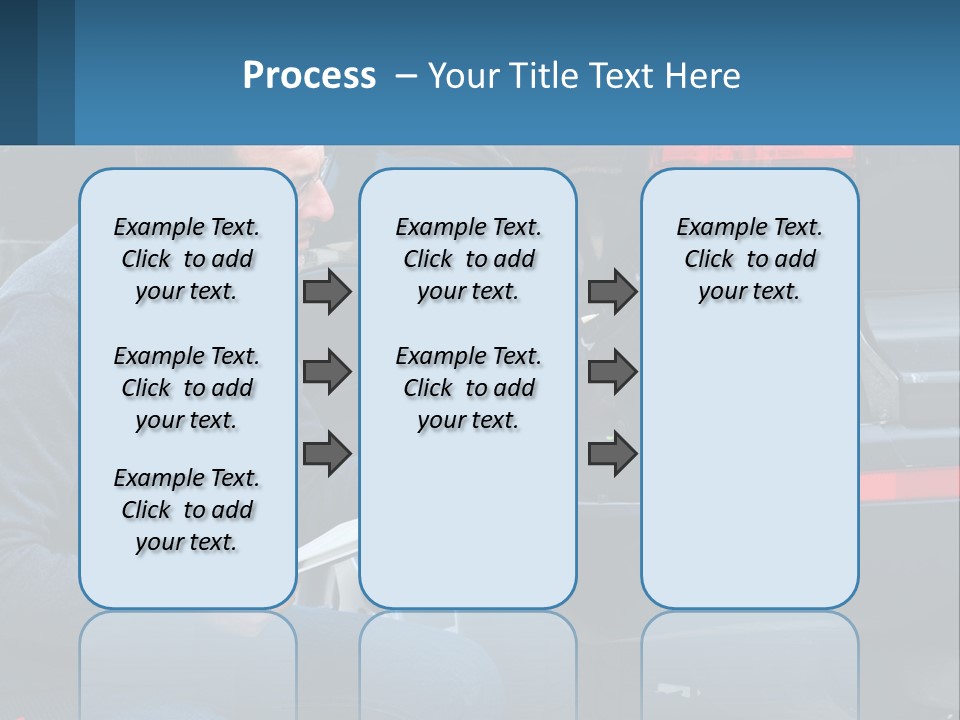 Process – Your Title Text Here

Example Text. Click to add your text.

Example Text. Click to add your text.

Example Text. Click to add your text.

Example Text. Click to add your text.

Example Text. Click to add your text.

Example Text. Click to add your text.